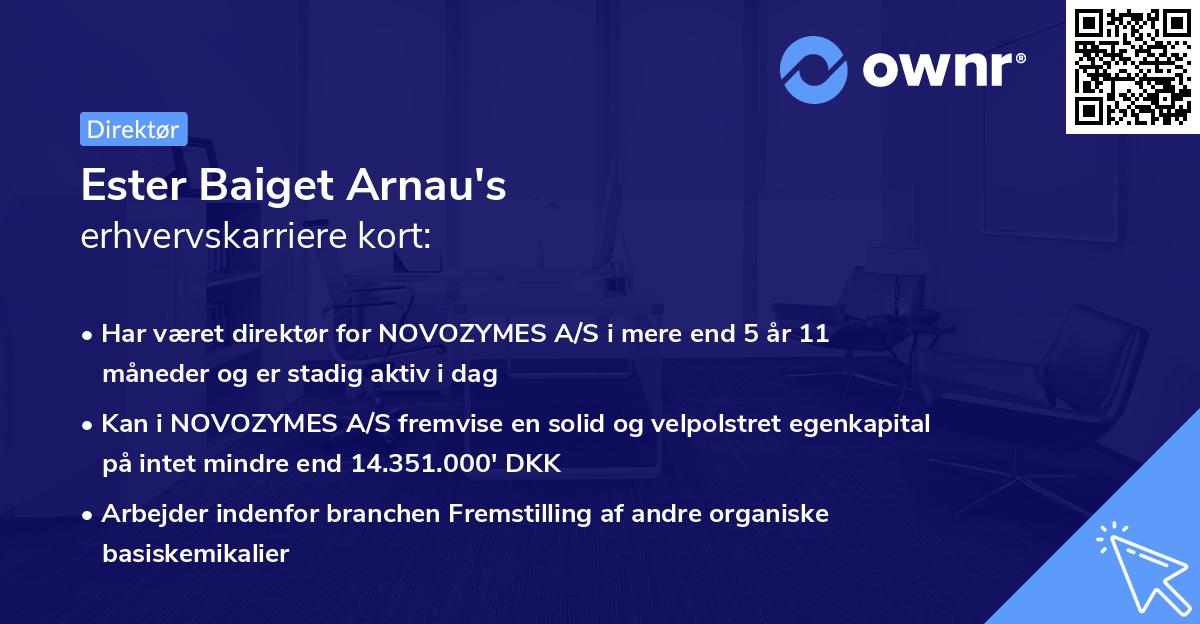 ownr®

Direktør

Ester Baiget Arnau's erhvervskarriere kort:

• Har været direktør for NOVOZYMES A/S i mere end 5 år 11 måneder og er stadig aktiv i dag

• Kan i NOVOZYMES A/S fremvise en solid og velpolstret egenkapital på intet mindre end 14.351.000' DKK

• Arbejder indenfor branchen Fremstilling af andre organiske basiskemikalier